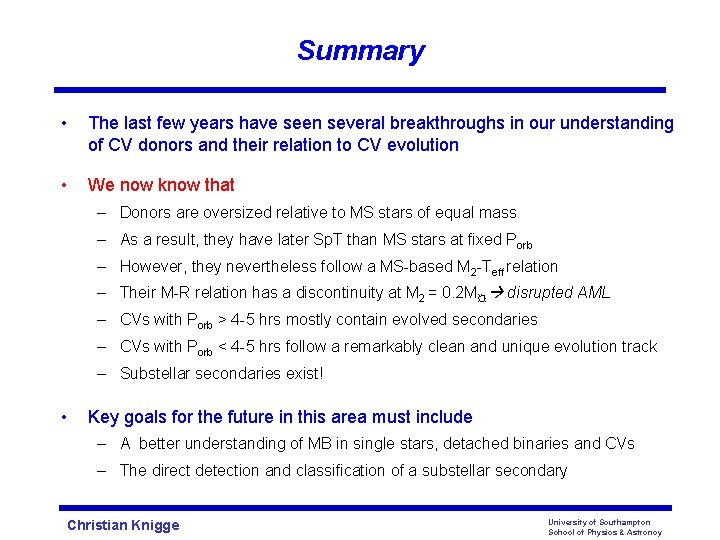 Summary

• The last few years have seen several breakthroughs in our understanding of CV donors and their relation to CV evolution

• We now know that
– Donors are oversized relative to MS stars of equal mass
– As a result, they have later SpT than MS stars at fixed $P_{orb}$
– However, they nevertheless follow a MS-based $M_2$-$T_{eff}$ relation
– Their M-R relation has a discontinuity at $M_2 = 0.2M_{\odot}$ → disrupted AML
– CVs with $P_{orb}$ > 4-5 hrs mostly contain evolved secondaries
– CVs with $P_{orb}$ < 4-5 hrs follow a remarkably clean and unique evolution track
– Substellar secondaries exist!

• Key goals for the future in this area must include
– A better understanding of MB in single stars, detached binaries and CVs
– The direct detection and classification of a substellar secondary

Christian Knigge

University of Southampton
School of Physics & Astronoy